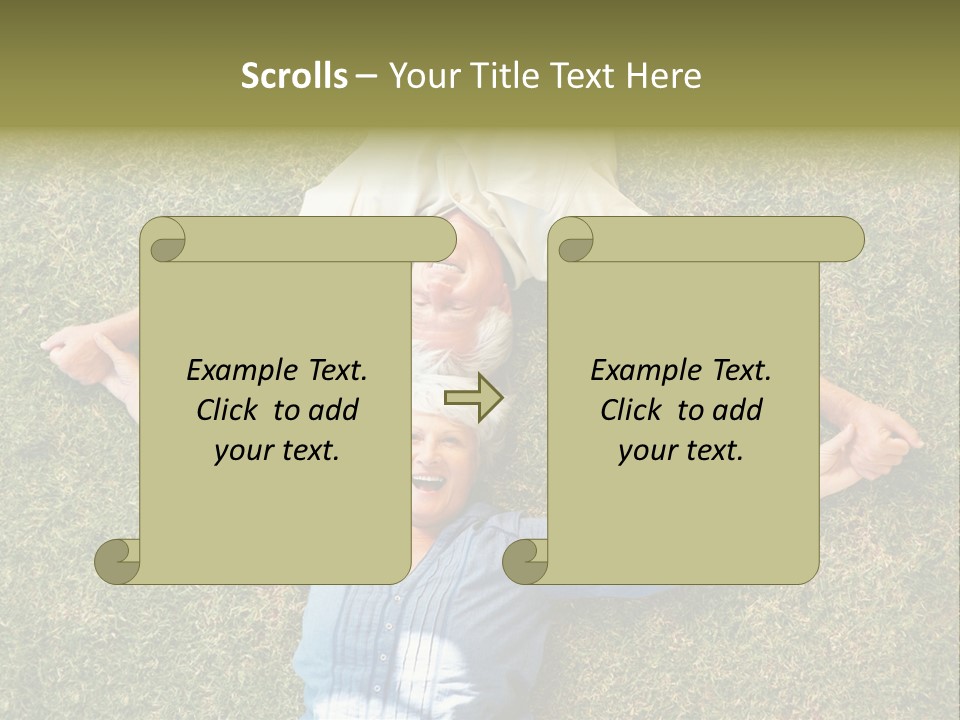 Scrolls – Your Title Text Here

Example Text. Click to add your text.

Example Text. Click to add your text.